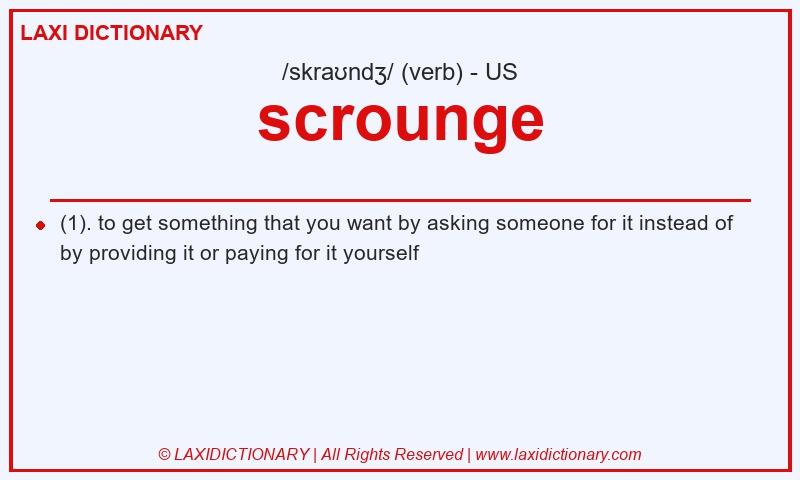 LAXI DICTIONARY

/skraʊndʒ/ (verb) - US

scrounge

(1). to get something that you want by asking someone for it instead of by providing it or paying for it yourself

© LAXIDICTIONARY | All Rights Reserved | www.laxidictionary.com